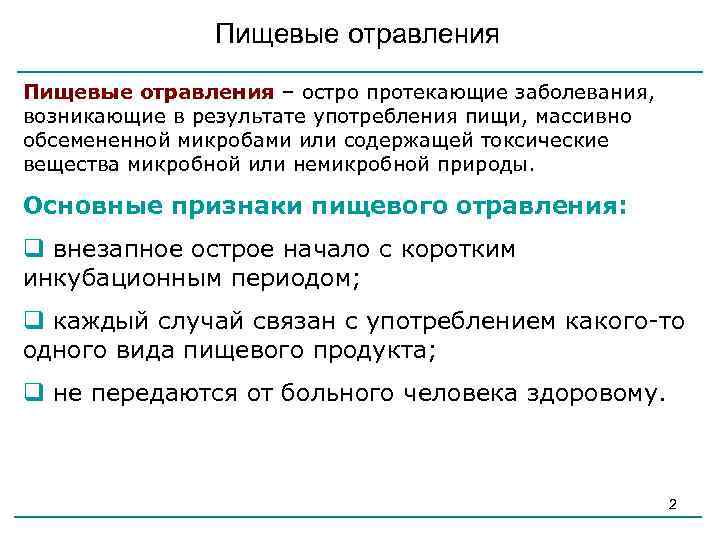 Пищевые отравления

Пищевые отравления – остро протекающие заболевания, возникающие в результате употребления пищи, массивно обсемененной микробами или содержащей токсические вещества микробной или немикробной природы.

Основные признаки пищевого отравления:

❑ внезапное острое начало с коротким инкубационным периодом;

❑ каждый случай связан с употреблением какого-то одного вида пищевого продукта;

❑ не передаются от больного человека здоровому.

2